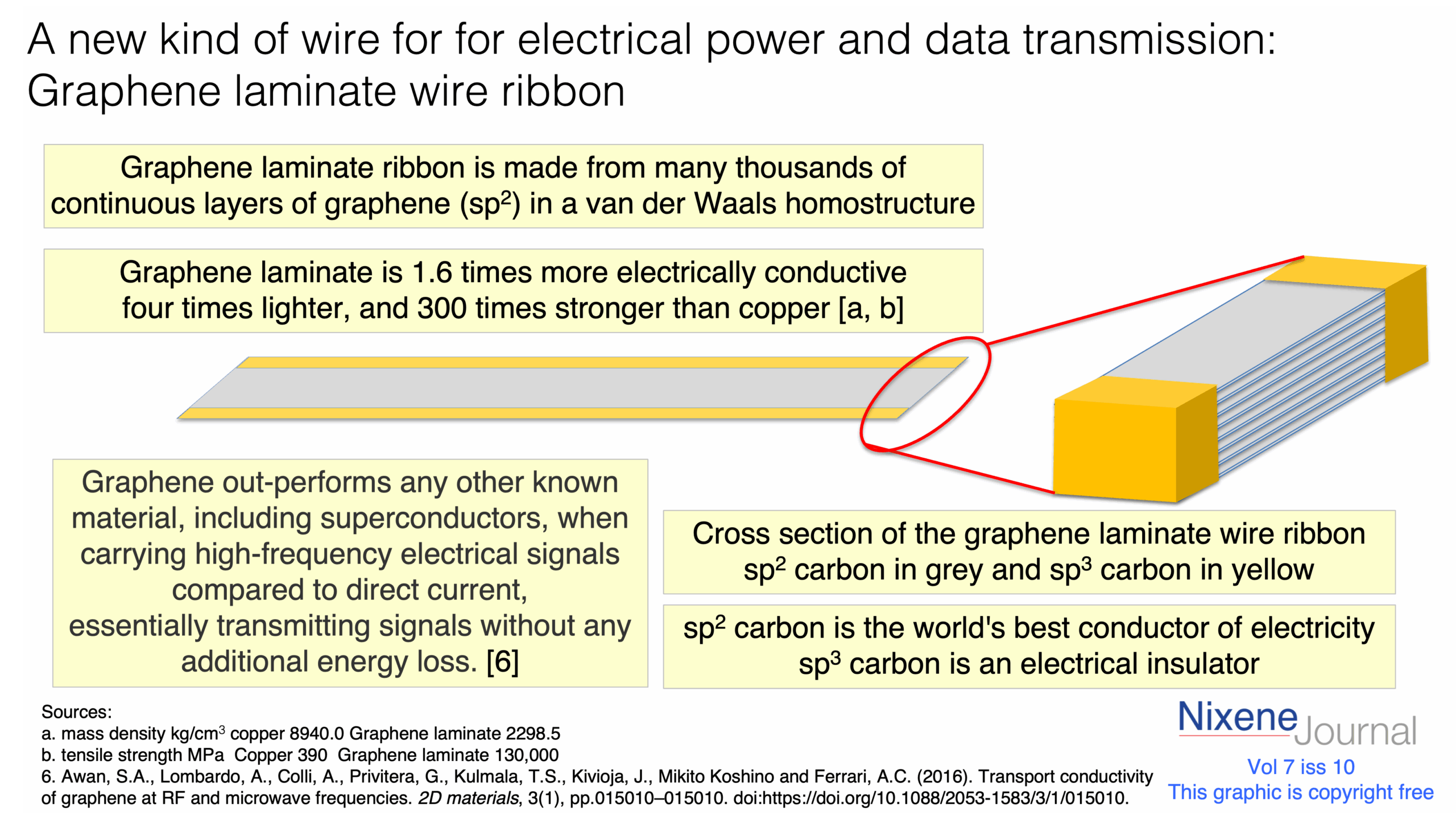 A new kind of wire for for electrical power and data transmission: Graphene laminate wire ribbon

Graphene laminate ribbon is made from many thousands of continuous layers of graphene (sp$^2$) in a van der Waals homostructure

Graphene laminate is 1.6 times more electrically conductive four times lighter, and 300 times stronger than copper [a, b]

Graphene out-performs any other known material, including superconductors, when carrying high-frequency electrical signals compared to direct current, essentially transmitting signals without any additional energy loss. [6]

Cross section of the graphene laminate wire ribbon sp$^2$ carbon in grey and sp$^3$ carbon in yellow

sp$^2$ carbon is the world's best conductor of electricity sp$^3$ carbon is an electrical insulator

Sources:
a. mass density kg/cm$^3$ copper 8940.0 Graphene laminate 2298.5
b. tensile strength MPa Copper 390 Graphene laminate 130,000
6. Awan, S.A., Lombardo, A., Colli, A., Privitera, G., Kulmala, T.S., Kivioja, J., Mikito Koshino and Ferrari, A.C. (2016). Transport conductivity of graphene at RF and microwave frequencies. 2D materials, 3(1), pp.015010–015010. doi:https://doi.org/10.1088/2053-1583/3/1/015010.

Nixene Journal
Vol 7 iss 10
This graphic is copyright free